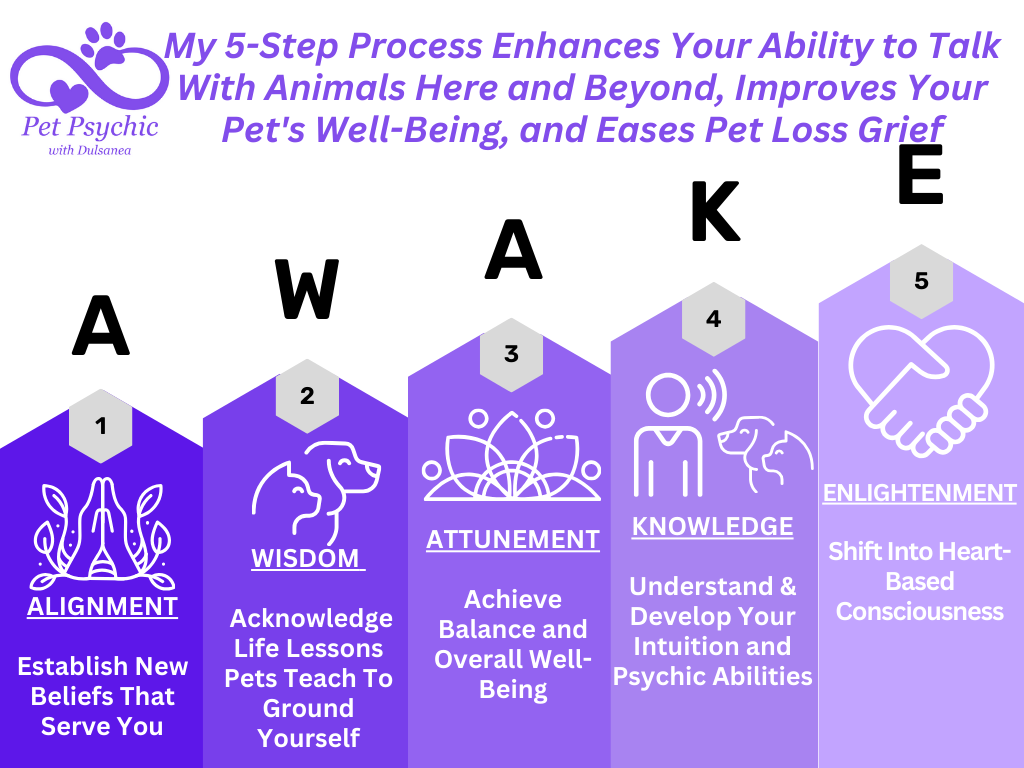 Pet Psychic
with Dulsanea

My 5-Step Process Enhances Your Ability to Talk With Animals Here and Beyond, Improves Your Pet's Well-Being, and Eases Pet Loss Grief

A
1
ALIGNMENT
Establish New Beliefs That Serve You

W
2
WISDOM
Acknowledge Life Lessons Pets Teach To Ground Yourself

A
3
ATTUNEMENT
Achieve Balance and Overall Well-Being

K
4
KNOWLEDGE
Understand & Develop Your Intuition and Psychic Abilities

E
5
ENLIGHTENMENT
Shift Into Heart-Based Consciousness